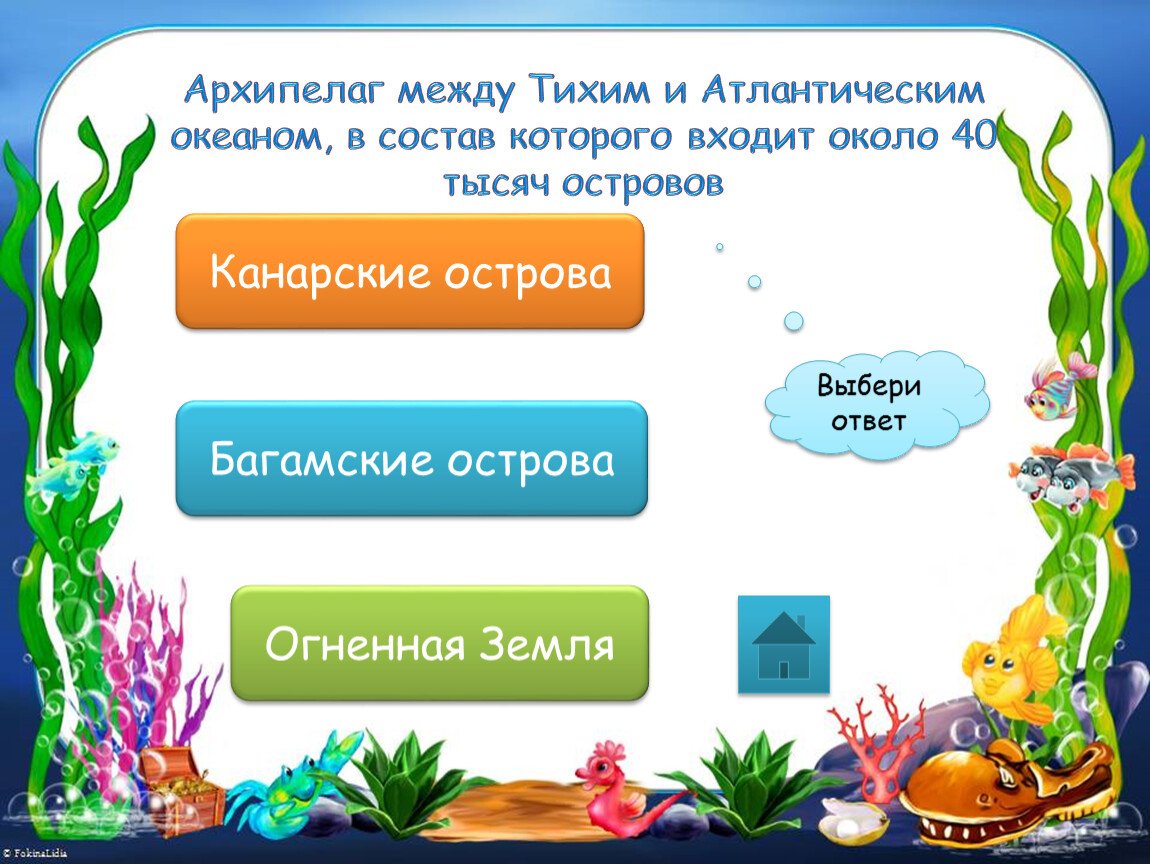 Архипелаг между Тихим и Атлантическим океаном, в состав которого входит около 40 тысяч островов

Канарские острова

Багамские острова

Огненная Земля

Выбери ответ

© FokinaLidia